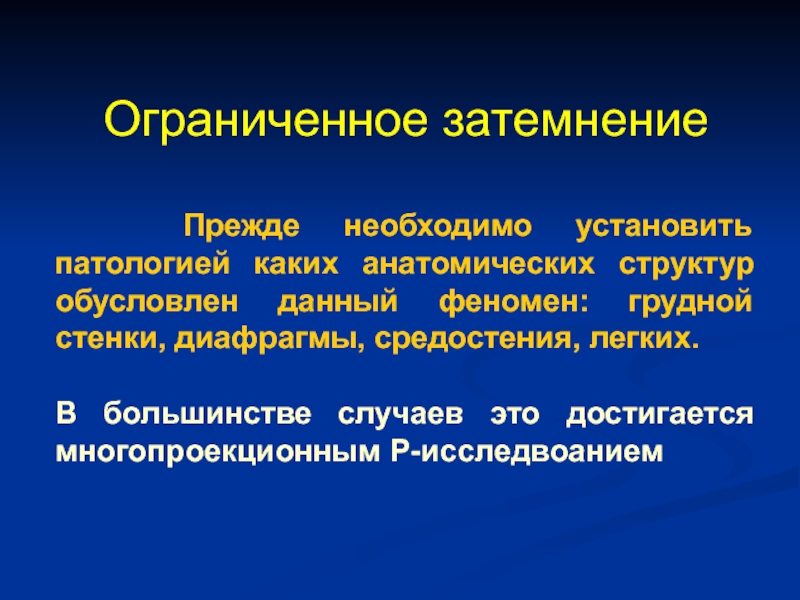 Ограниченное затемнение

Прежде необходимо установить патологией каких анатомических структур обусловлен данный феномен: грудной стенки, диафрагмы, средостения, легких.

В большинстве случаев это достигается многопроекционным Р-исследвоанием